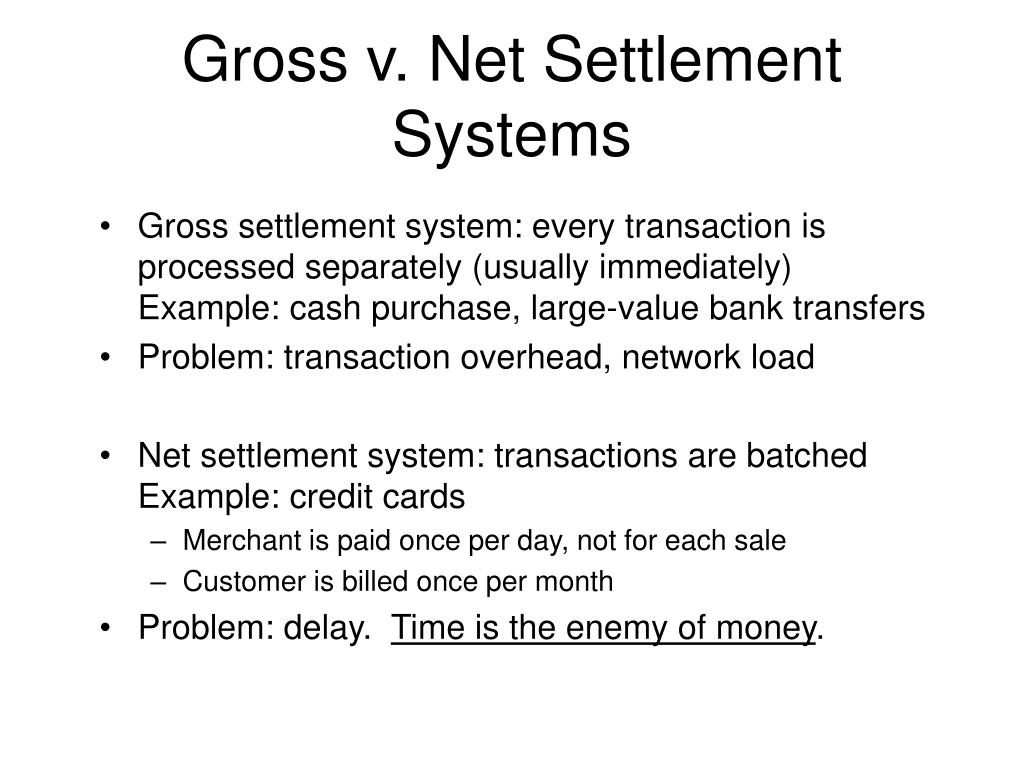 Gross v. Net Settlement Systems

• Gross settlement system: every transaction is processed separately (usually immediately)
Example: cash purchase, large-value bank transfers

• Problem: transaction overhead, network load

• Net settlement system: transactions are batched
Example: credit cards
– Merchant is paid once per day, not for each sale
– Customer is billed once per month

• Problem: delay. Time is the enemy of money.